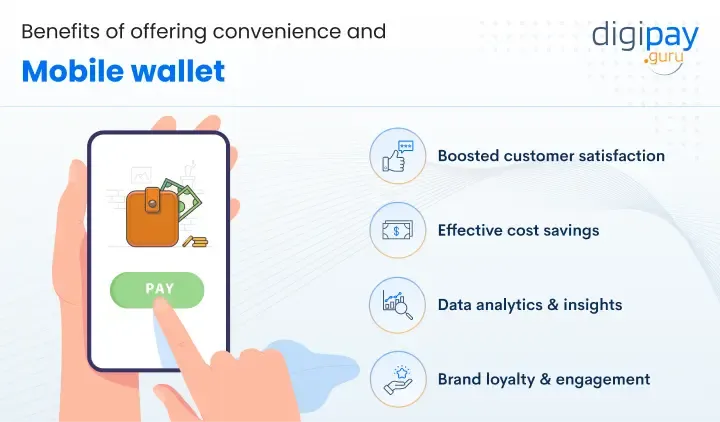 Benefits of offering convenience and

Mobile wallet

digipay .guru

PAY

Boosted customer satisfaction

Effective cost savings

Data analytics & insights

Brand loyalty & engagement